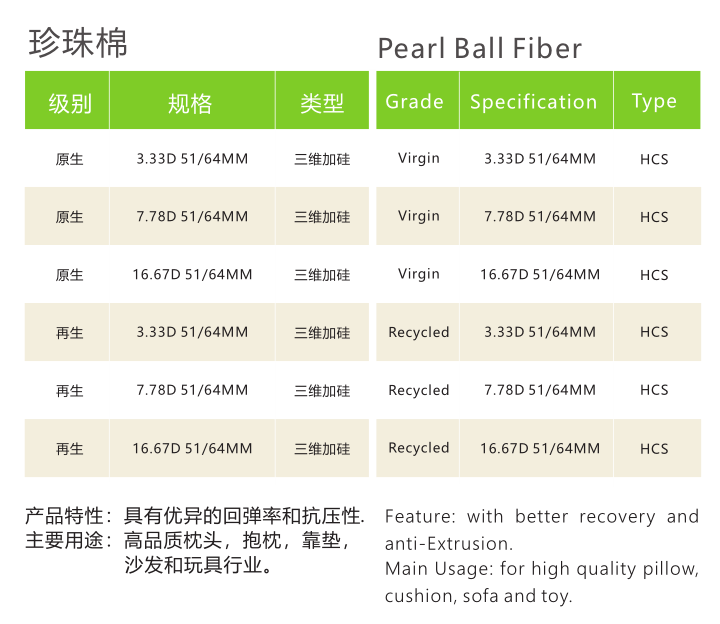 珍珠棉

| 级别 | 规格 | 类型 |
|---|---|---|
| 原生 | 3.33D 51/64MM | 三维加硅 |
| 原生 | 7.78D 51/64MM | 三维加硅 |
| 原生 | 16.67D 51/64MM | 三维加硅 |
| 再生 | 3.33D 51/64MM | 三维加硅 |
| 再生 | 7.78D 51/64MM | 三维加硅 |
| 再生 | 16.67D 51/64MM | 三维加硅 |

产品特性：具有优异的回弹率和抗压性.
主要用途：高品质枕头，抱枕，靠垫，沙发和玩具行业。

Pearl Ball Fiber

| Grade | Specification | Type |
|---|---|---|
| Virgin | 3.33D 51/64MM | HCS |
| Virgin | 7.78D 51/64MM | HCS |
| Virgin | 16.67D 51/64MM | HCS |
| Recycled | 3.33D 51/64MM | HCS |
| Recycled | 7.78D 51/64MM | HCS |
| Recycled | 16.67D 51/64MM | HCS |

Feature: with better recovery and anti-Extrusion.
Main Usage: for high quality pillow, cushion, sofa and toy.